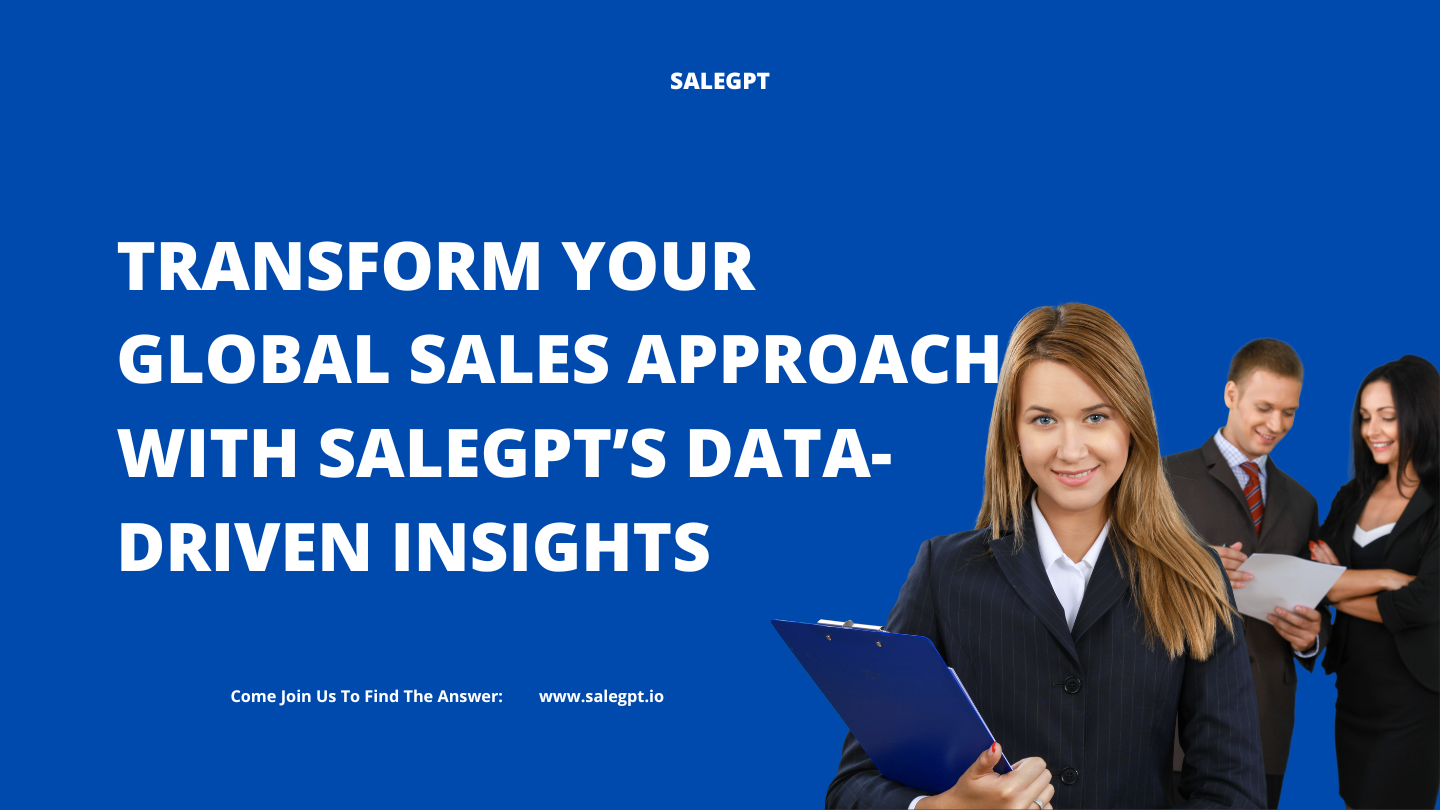 SALEGPT

TRANSFORM YOUR GLOBAL SALES APPROACH WITH SALEGPT'S DATA-DRIVEN INSIGHTS

Come Join Us To Find The Answer: www.salegpt.io